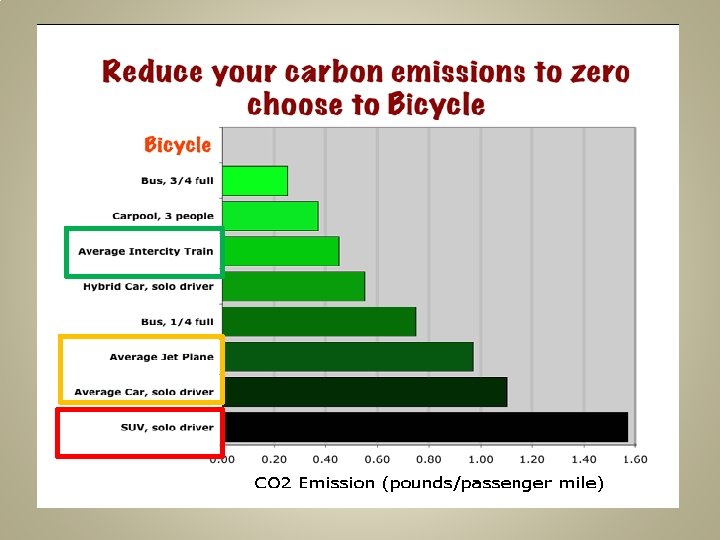 Reduce your carbon emissions to zero choose to Bicycle

Bicycle

Bus, 3/4 full

Carpool, 3 people

Average Intercity Train

Hybrid Car, solo driver

Bus, 1/4 full

Average Jet Plane

Average Car, solo driver

SUV, solo driver

0.00 0.20 0.40 0.60 0.80 1.00 1.20 1.40 1.60

CO2 Emission (pounds/passenger mile)